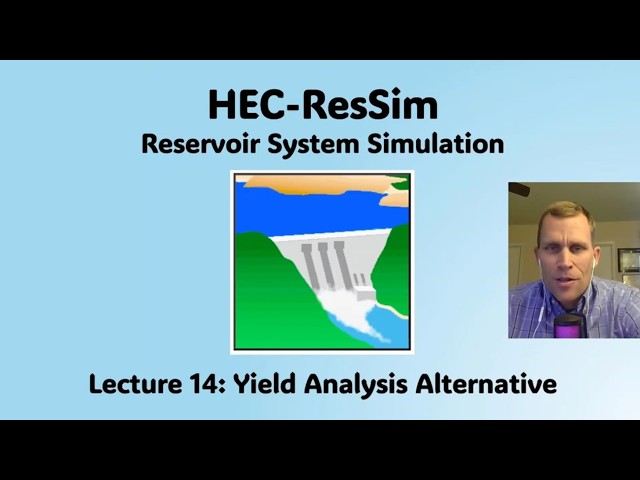 HEC-ResSim
Reservoir System Simulation

Lecture 14: Yield Analysis Alternative